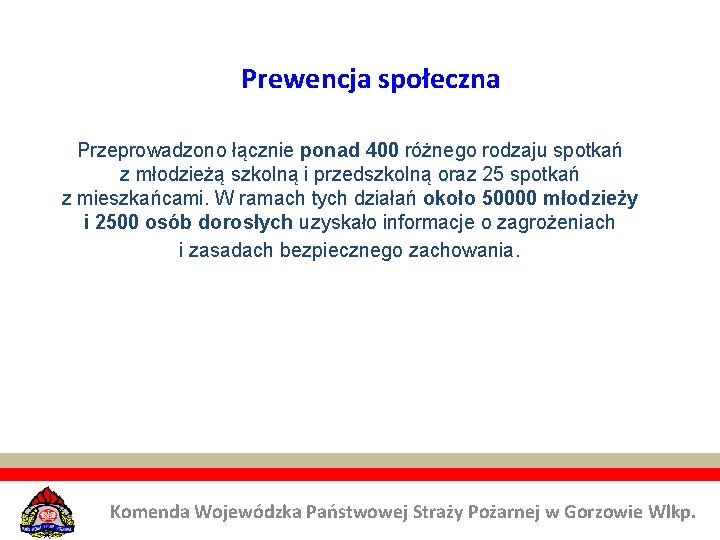 Prewencja społeczna

Przeprowadzono łącznie ponad 400 różnego rodzaju spotkań z młodzieżą szkolną i przedszkolną oraz 25 spotkań z mieszkańcami. W ramach tych działań około 50000 młodzieży i 2500 osób dorosłych uzyskało informacje o zagrożeniach i zasadach bezpiecznego zachowania.

Komenda Wojewódzka Państwowej Straży Pożarnej w Gorzowie Wlkp.